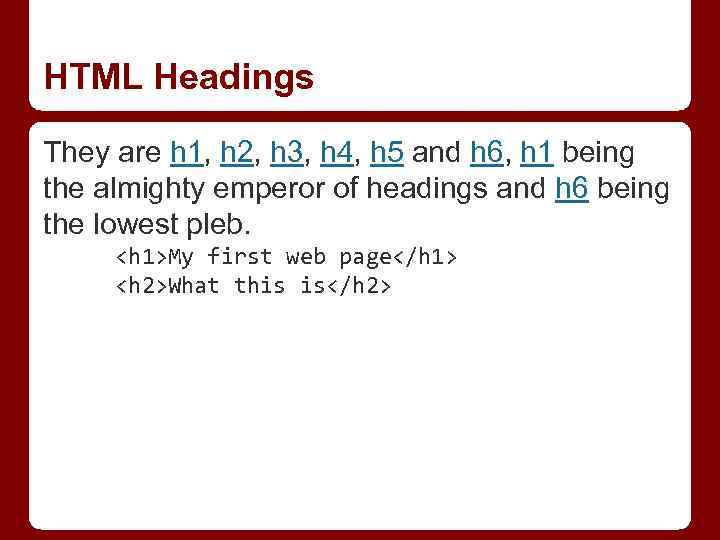 HTML Headings

They are h1, h2, h3, h4, h5 and h6, h1 being the almighty emperor of headings and h6 being the lowest pleb.

<h1>My first web page</h1>
<h2>What this is</h2>